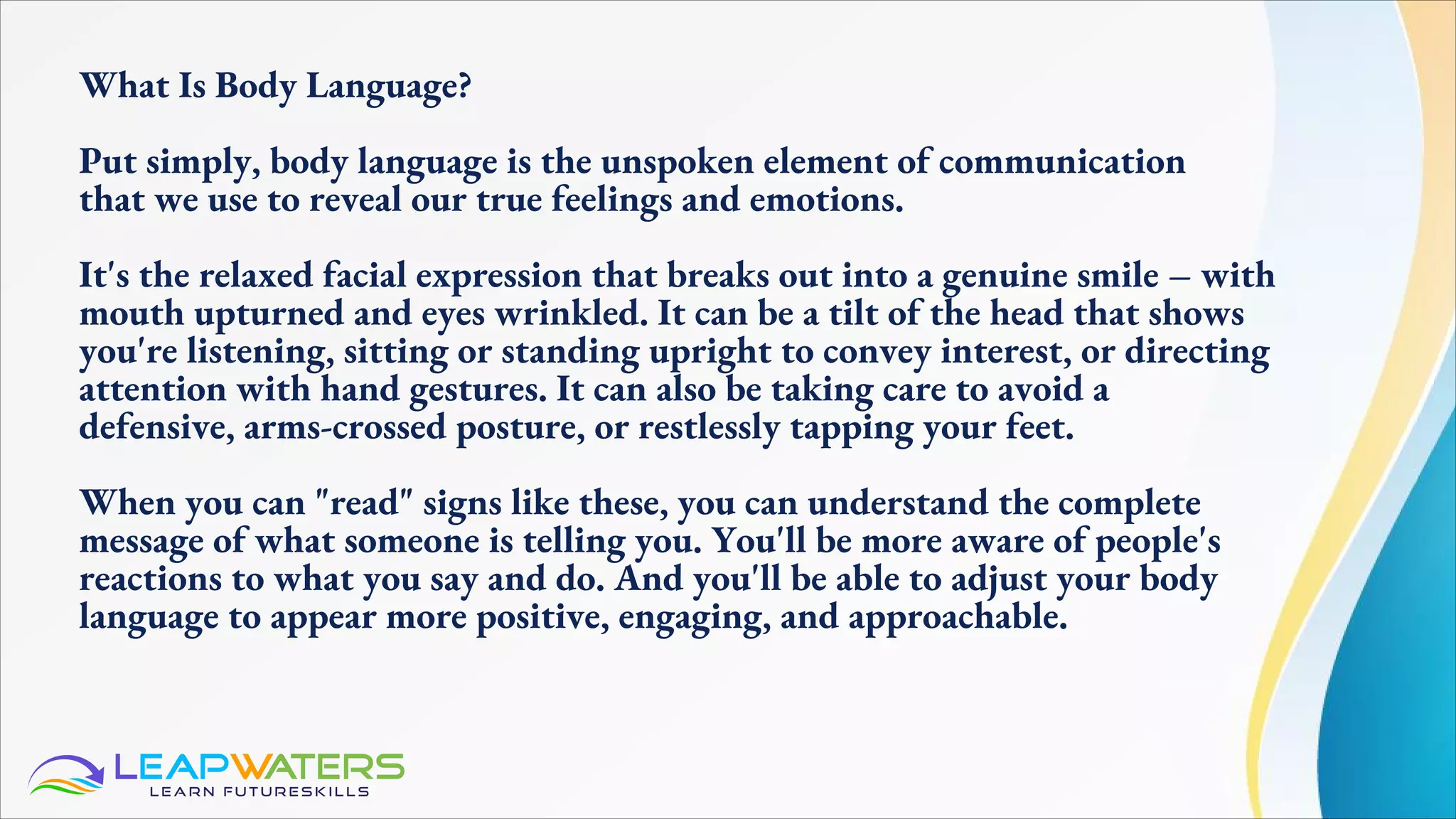 What Is Body Language?

Put simply, body language is the unspoken element of communication that we use to reveal our true feelings and emotions.

It's the relaxed facial expression that breaks out into a genuine smile – with mouth upturned and eyes wrinkled. It can be a tilt of the head that shows you're listening, sitting or standing upright to convey interest, or directing attention with hand gestures. It can also be taking care to avoid a defensive, arms-crossed posture, or restlessly tapping your feet.

When you can "read" signs like these, you can understand the complete message of what someone is telling you. You'll be more aware of people's reactions to what you say and do. And you'll be able to adjust your body language to appear more positive, engaging, and approachable.

LEAPWATERS
LEARN FUTURESKILLS